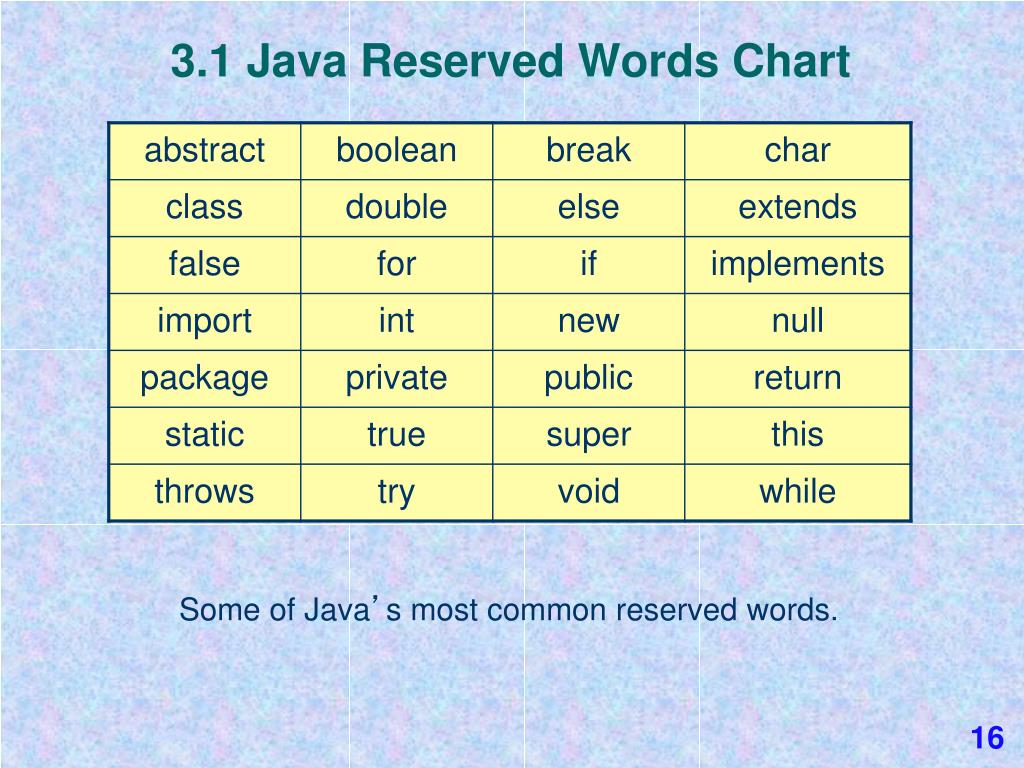 3.1 Java Reserved Words Chart

| abstract | boolean | break | char |
|---|---|---|---|
| class | double | else | extends |
| false | for | if | implements |
| import | int | new | null |
| package | private | public | return |
| static | true | super | this |
| throws | try | void | while |

Some of Java’s most common reserved words.

16